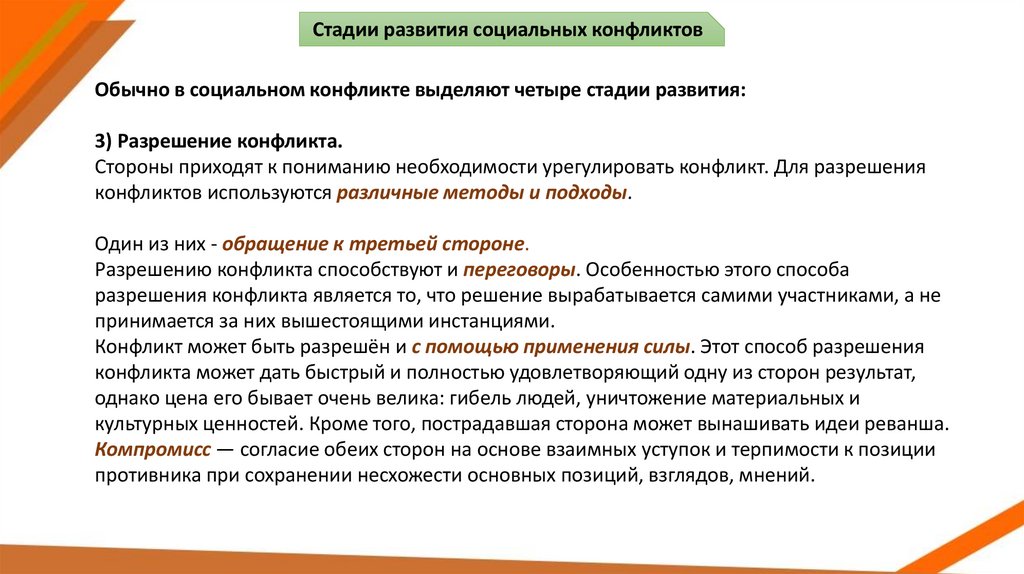 Стадии развития социальных конфликтов

Обычно в социальном конфликте выделяют четыре стадии развития:

3) Разрешение конфликта.
Стороны приходят к пониманию необходимости урегулировать конфликт. Для разрешения конфликтов используются различные методы и подходы.

Один из них - обращение к третьей стороне.
Разрешению конфликта способствуют и переговоры. Особенностью этого способа разрешения конфликта является то, что решение вырабатывается самими участниками, а не принимается за них вышестоящими инстанциями.
Конфликт может быть разрешён и с помощью применения силы. Этот способ разрешения конфликта может дать быстрый и полностью удовлетворяющий одну из сторон результат, однако цена его бывает очень велика: гибель людей, уничтожение материальных и культурных ценностей. Кроме того, пострадавшая сторона может вынашивать идеи реванша.
Компромисс — согласие обеих сторон на основе взаимных уступок и терпимости к позиции противника при сохранении несхожести основных позиций, взглядов, мнений.